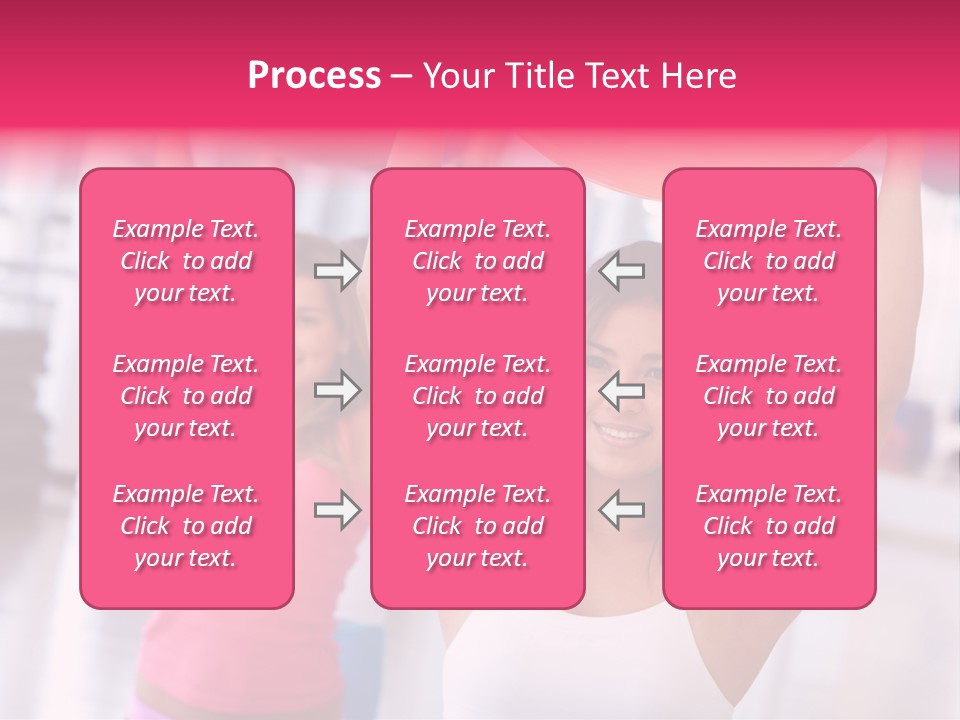 Process – Your Title Text Here

Example Text. Click to add your text.

Example Text. Click to add your text.

Example Text. Click to add your text.

Example Text. Click to add your text.

Example Text. Click to add your text.

Example Text. Click to add your text.

Example Text. Click to add your text.

Example Text. Click to add your text.

Example Text. Click to add your text.